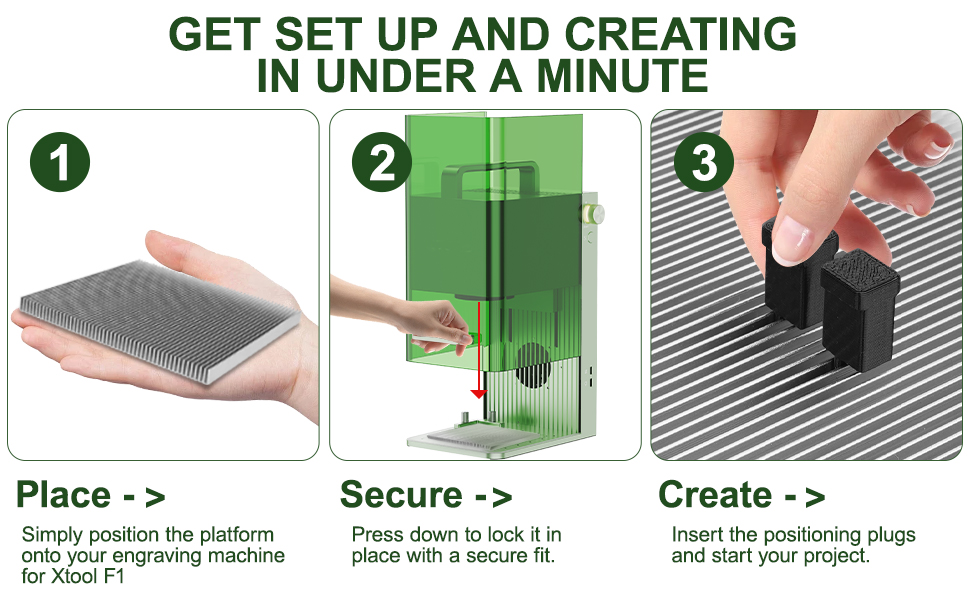 GET SET UP AND CREATING IN UNDER A MINUTE

1

2

3

Place - >

Simply position the platform onto your engraving machine for Xtool F1

Secure - >

Press down to lock it in place with a secure fit.

Create - >

Insert the positioning plugs and start your project.